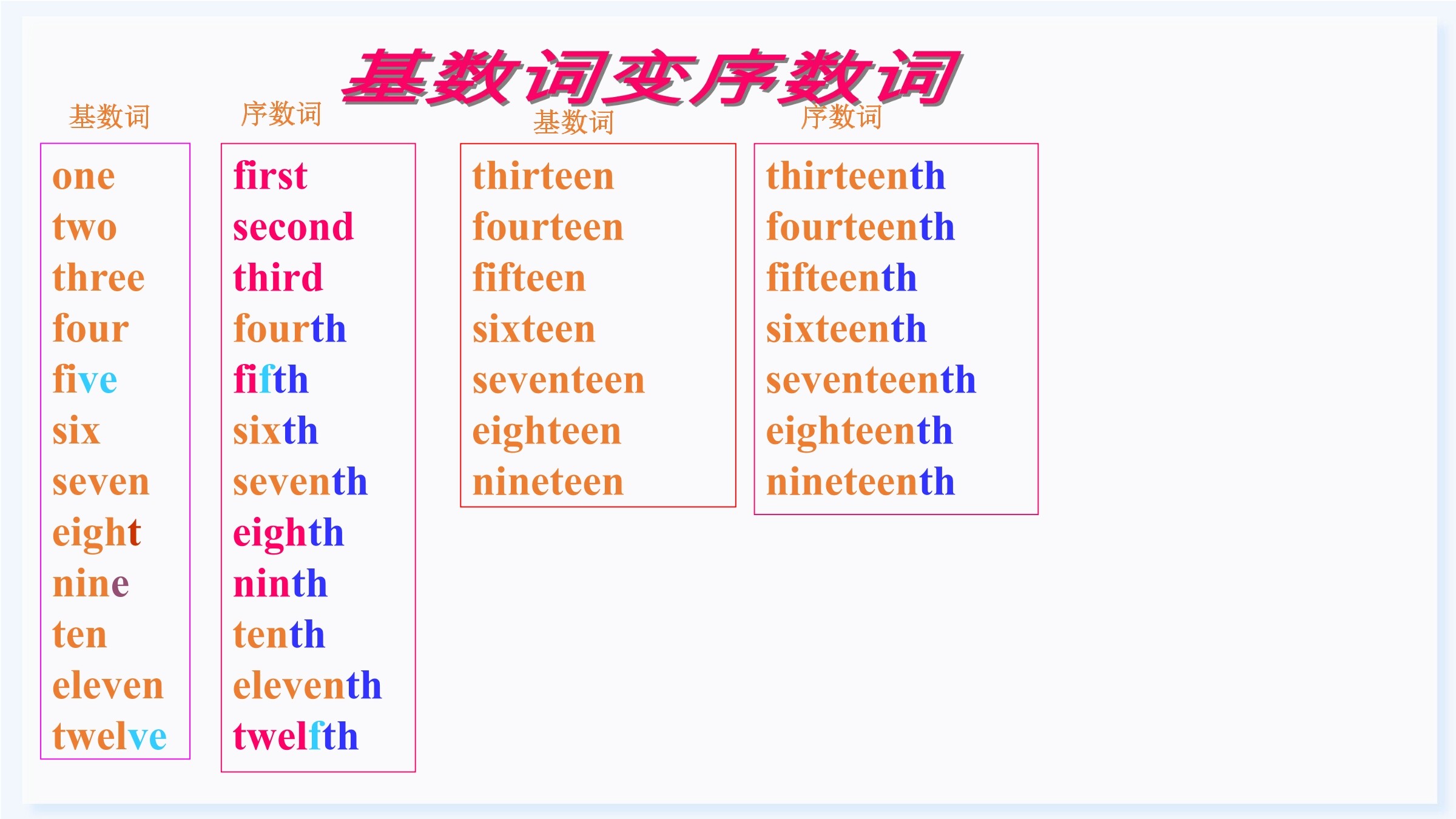 基数词变序数词

基数词

one
two
three
four
five
six
seven
eight
nine
ten
eleven
twelve

序数词

first
second
third
fourth
fifth
sixth
seventh
eighth
ninth
tenth
eleventh
twelfth

基数词

thirteen
fourteen
fifteen
sixteen
seventeen
eighteen
nineteen

序数词

thirteenth
fourteenth
fifteenth
sixteenth
seventeenth
eighteenth
nineteenth